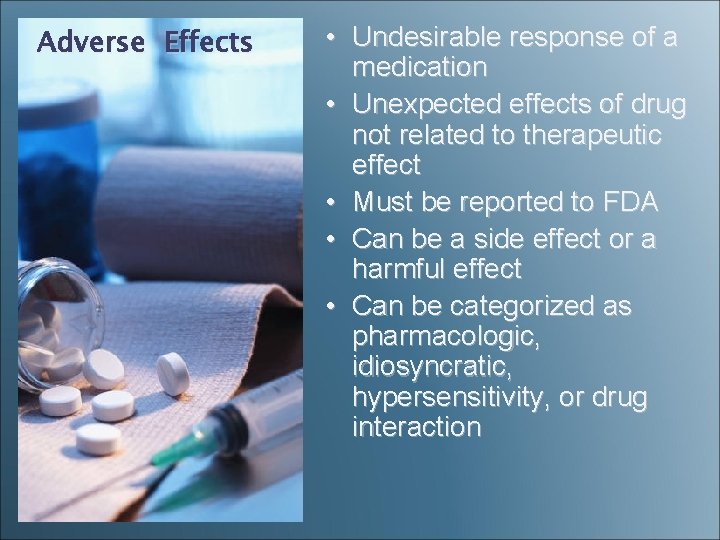 Adverse Effects

• Undesirable response of a medication
• Unexpected effects of drug not related to therapeutic effect
• Must be reported to FDA
• Can be a side effect or a harmful effect
• Can be categorized as pharmacologic, idiosyncratic, hypersensitivity, or drug interaction